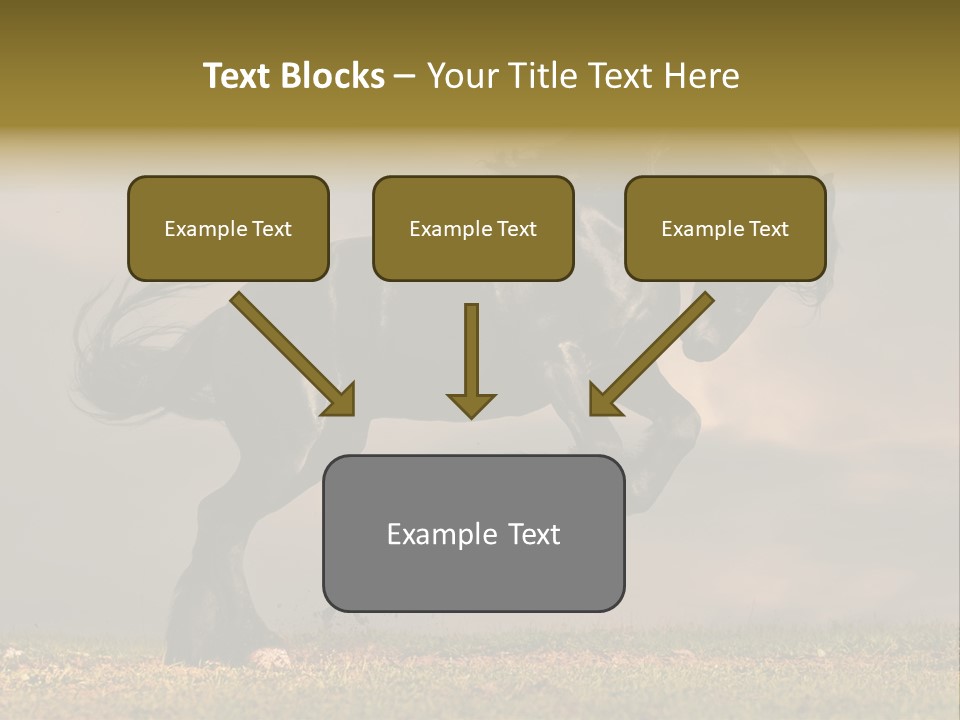 Text Blocks – Your Title Text Here

Example Text

Example Text

Example Text

Example Text